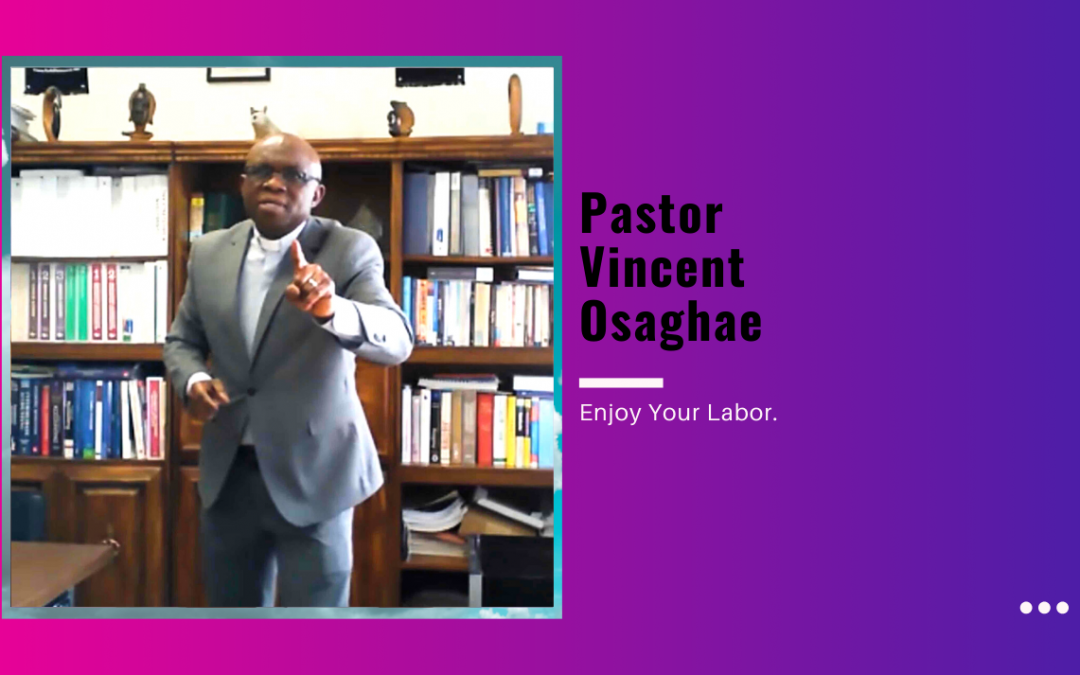 Pastor Vincent Osaghae

Enjoy Your Labor.